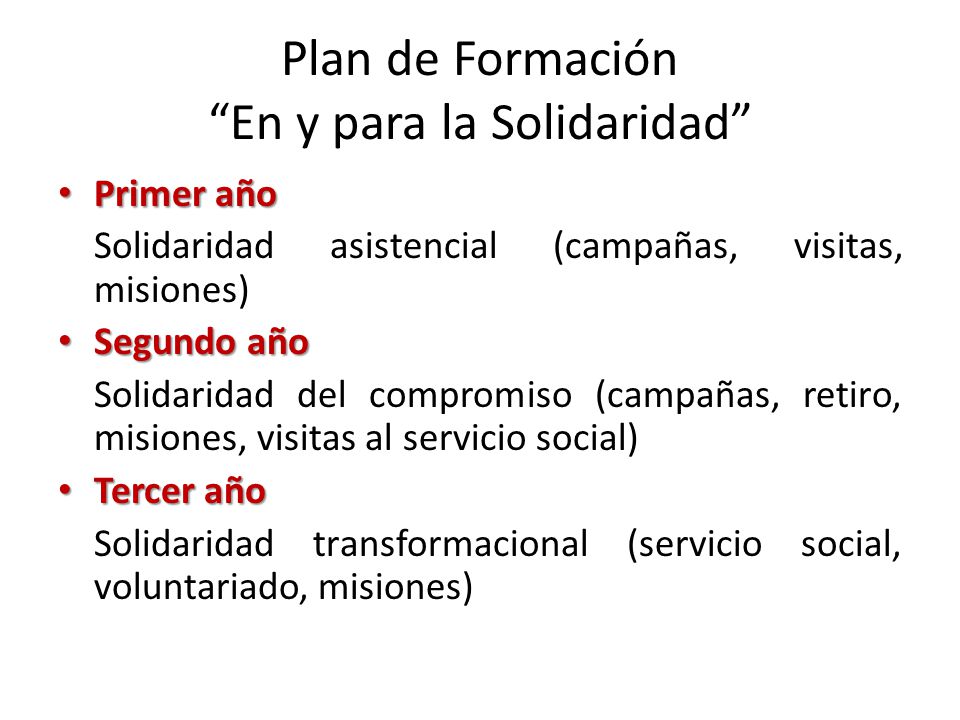 Plan de Formación
“En y para la Solidaridad”

• Primer año
Solidaridad asistencial (campañas, visitas, misiones)

• Segundo año
Solidaridad del compromiso (campañas, retiro, misiones, visitas al servicio social)

• Tercer año
Solidaridad transformacional (servicio social, voluntariado, misiones)